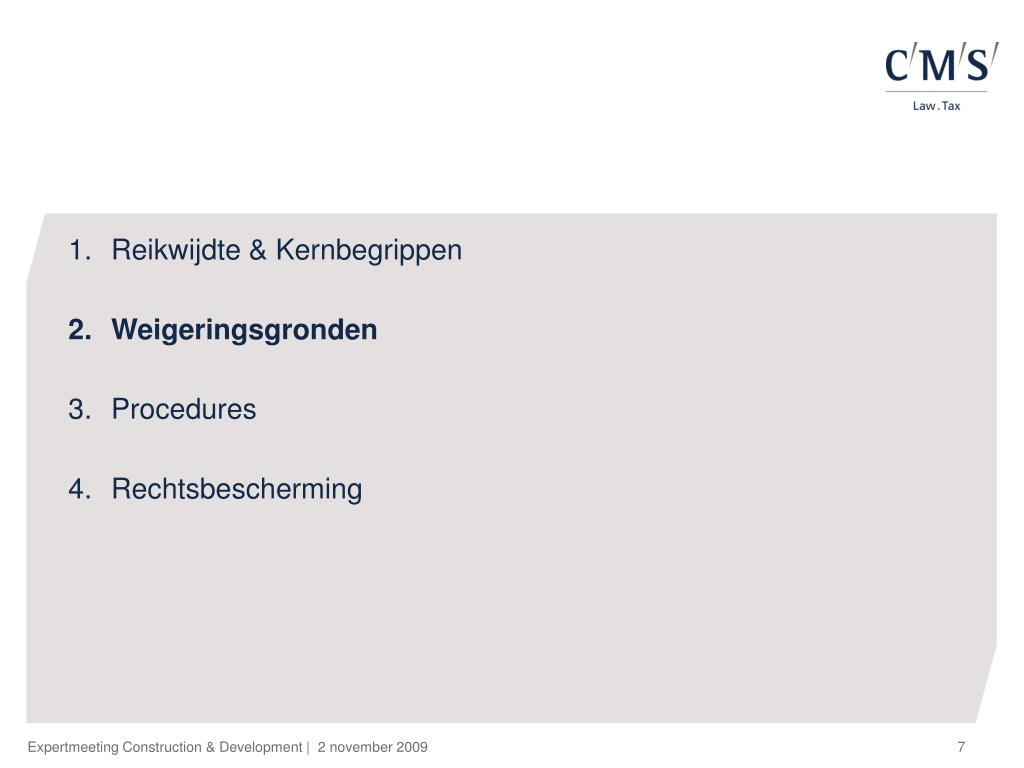 C/M/S/
Law . Tax

1. Reikwijdte & Kernbegrippen

2. Weigeringsgronden

3. Procedures

4. Rechtsbescherming

Expertmeeting Construction & Development | 2 november 2009

7